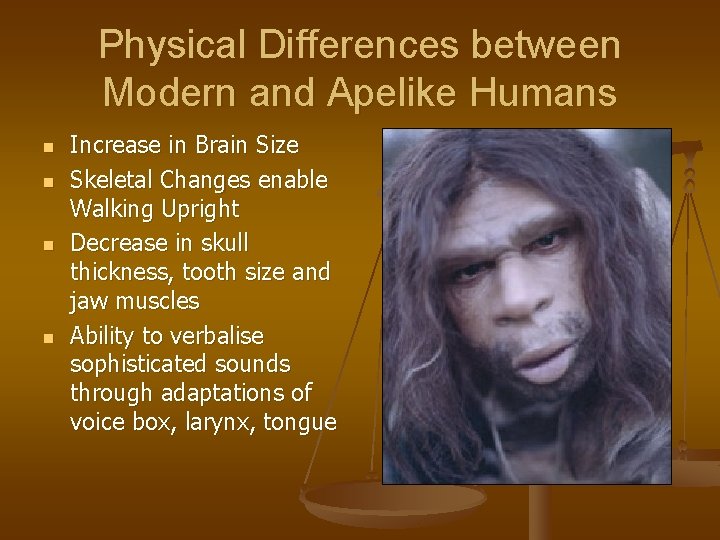 Physical Differences between Modern and Apelike Humans

- Increase in Brain Size
- Skeletal Changes enable Walking Upright
- Decrease in skull thickness, tooth size and jaw muscles
- Ability to verbalise sophisticated sounds through adaptations of voice box, larynx, tongue